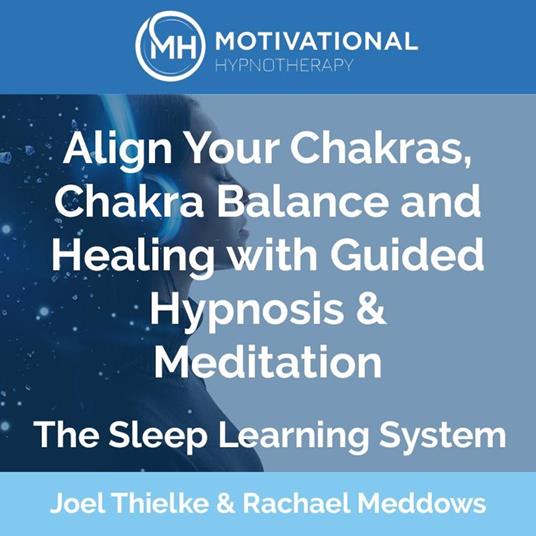 MH MOTIVATIONAL HYPNOTHERAPY

Align Your Chakras, Chakra Balance and Healing with Guided Hypnosis & Meditation

The Sleep Learning System

Joel Thielke & Rachael Meddows